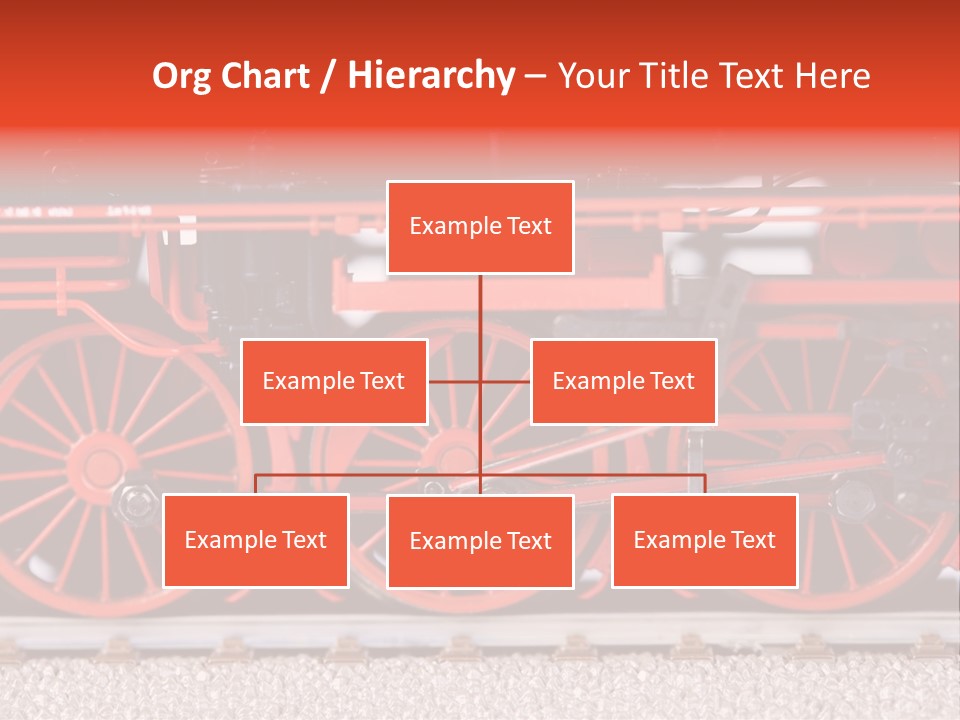 Org Chart / Hierarchy – Your Title Text Here

Example Text

Example Text

Example Text

Example Text

Example Text

Example Text